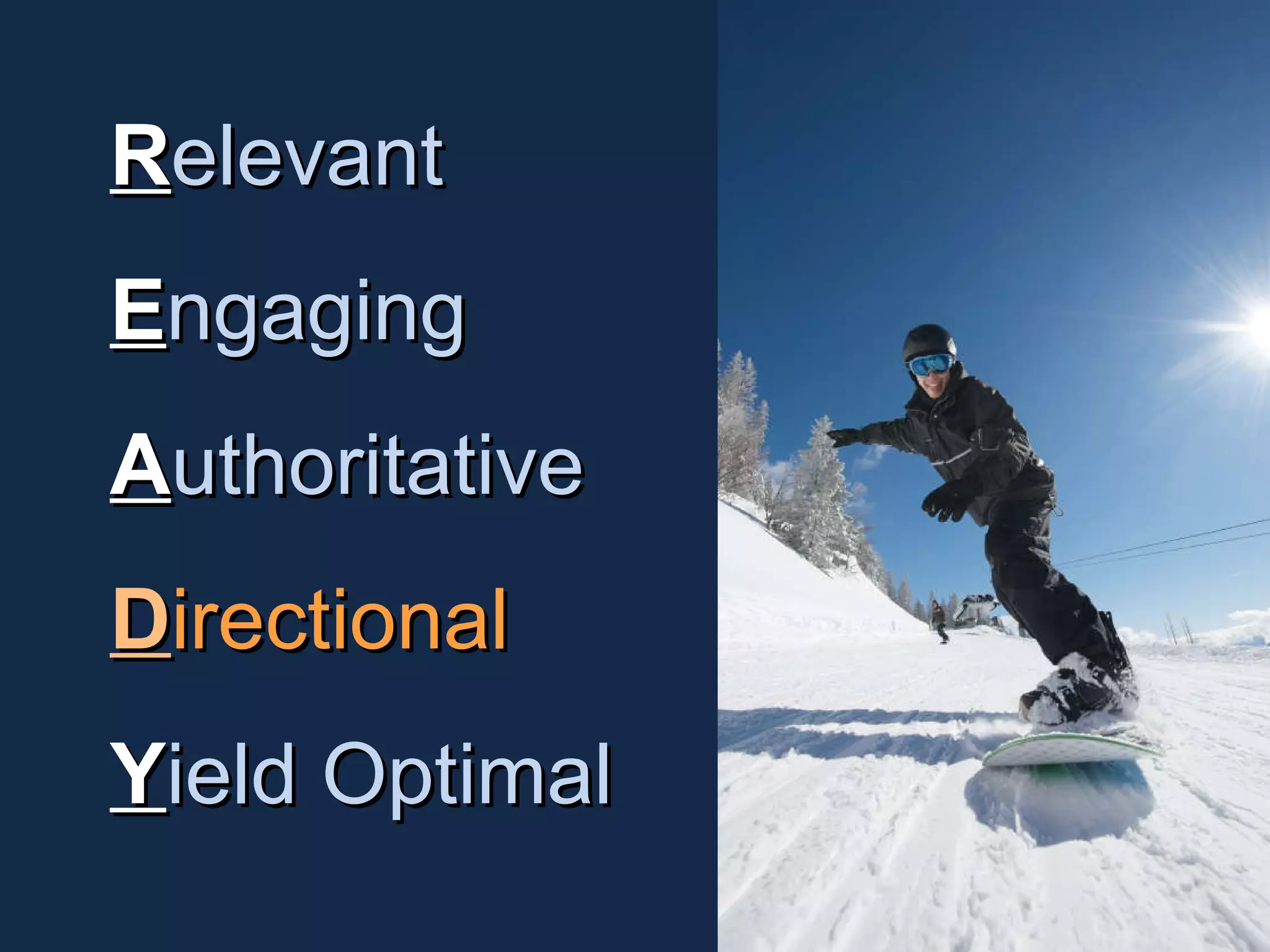 Relevant

Engaging

Authoritative

Directional

Yield Optimal